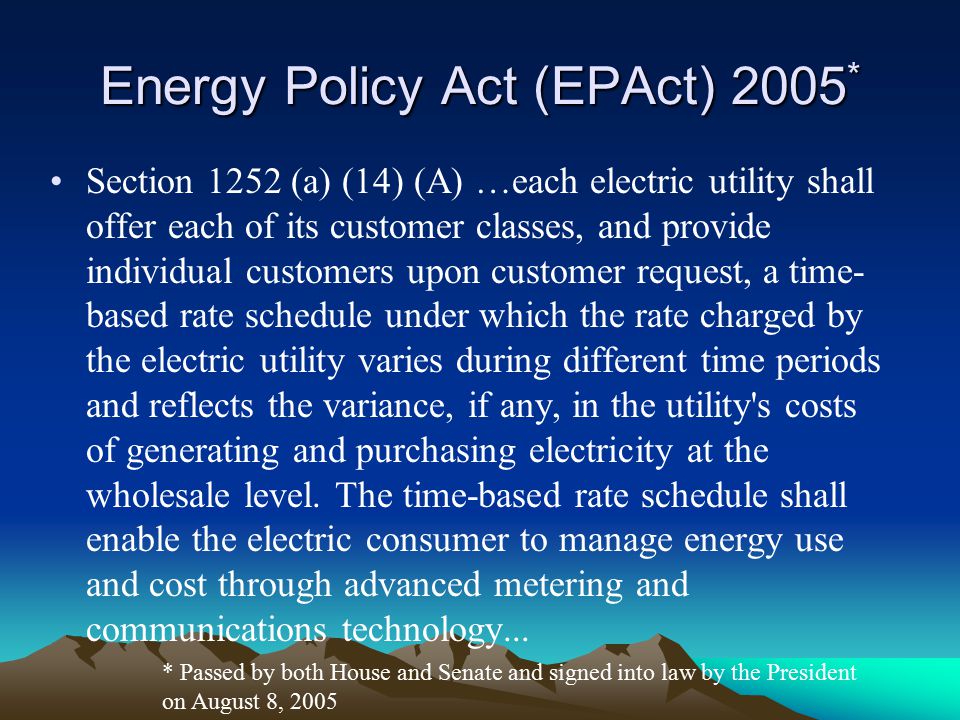 Energy Policy Act (EPAct) 2005*

• Section 1252 (a) (14) (A) …each electric utility shall offer each of its customer classes, and provide individual customers upon customer request, a time-based rate schedule under which the rate charged by the electric utility varies during different time periods and reflects the variance, if any, in the utility's costs of generating and purchasing electricity at the wholesale level. The time-based rate schedule shall enable the electric consumer to manage energy use and cost through advanced metering and communications technology...

* Passed by both House and Senate and signed into law by the President on August 8, 2005